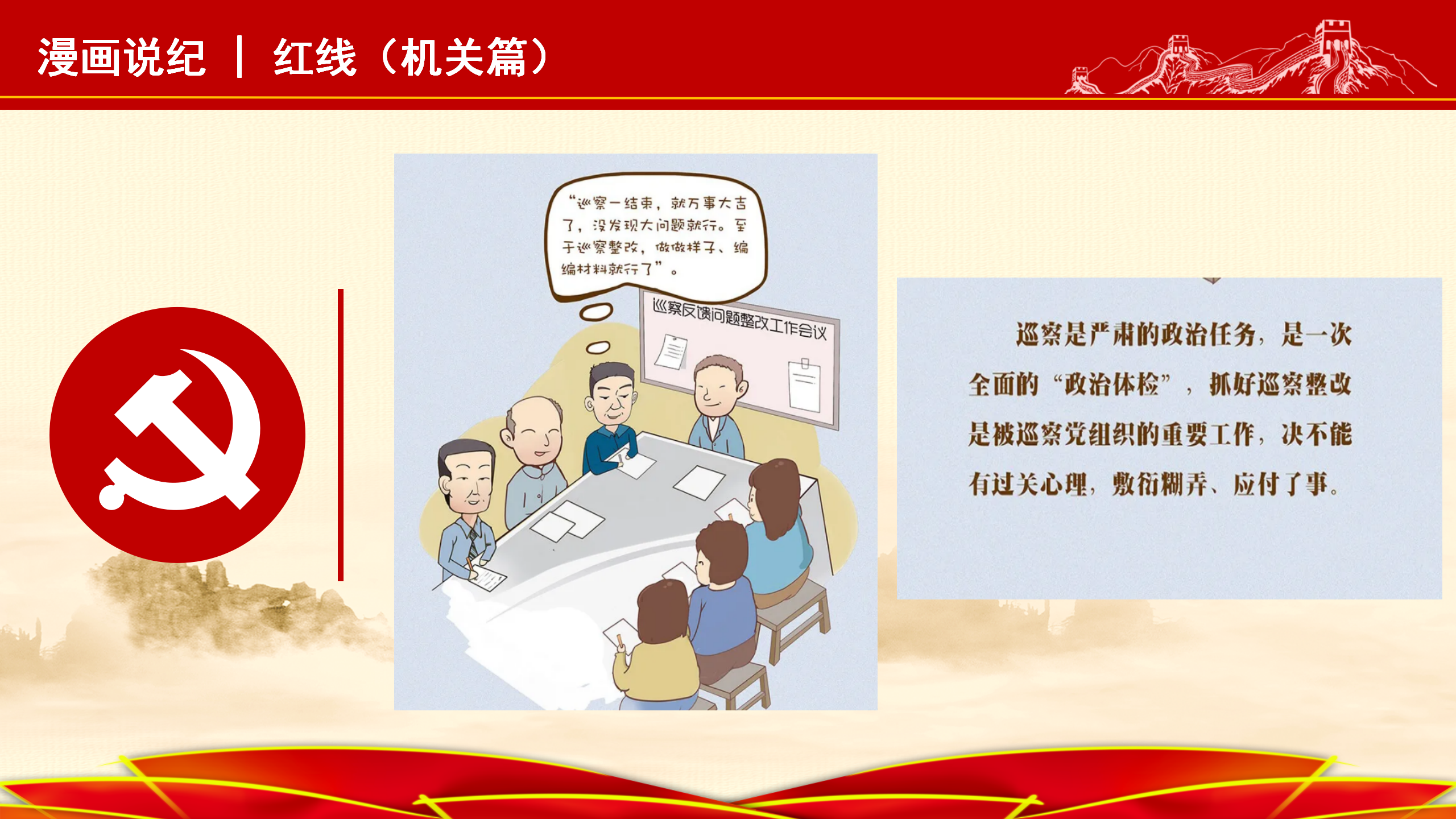 漫画说纪 | 红线（机关篇）

“巡察一结束，就万事大吉了，没发现大问题就行。至于巡察整改，做做样子、编编材料就行了”。

巡察反馈问题整改工作会议

巡察是严肃的政治任务，是一次全面的“政治体检”，抓好巡察整改是被巡察党组织的重要工作，决不能有过关心理，敷衍糊弄、应付了事。